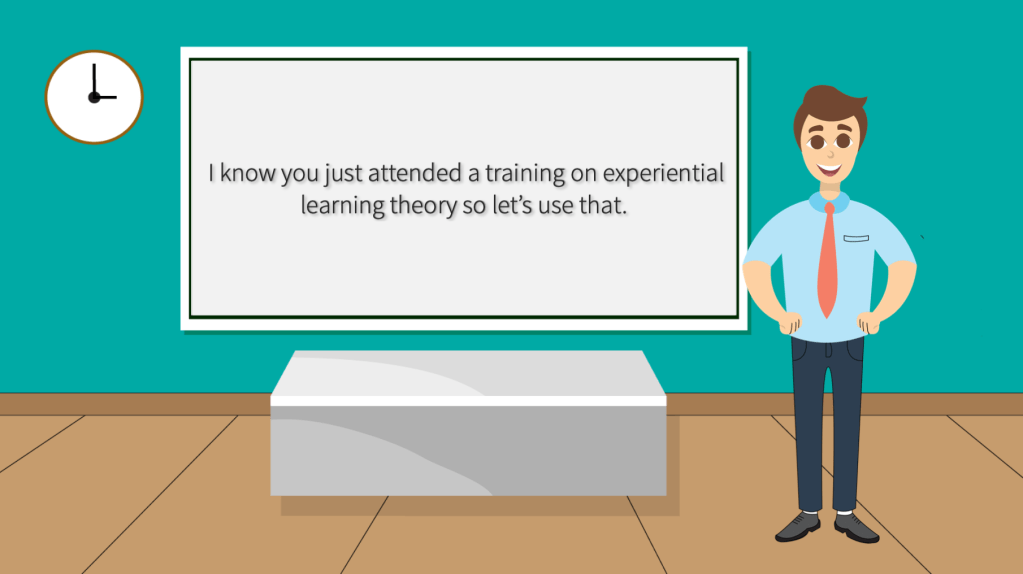 I know you just attended a training on experiential learning theory so let's use that.